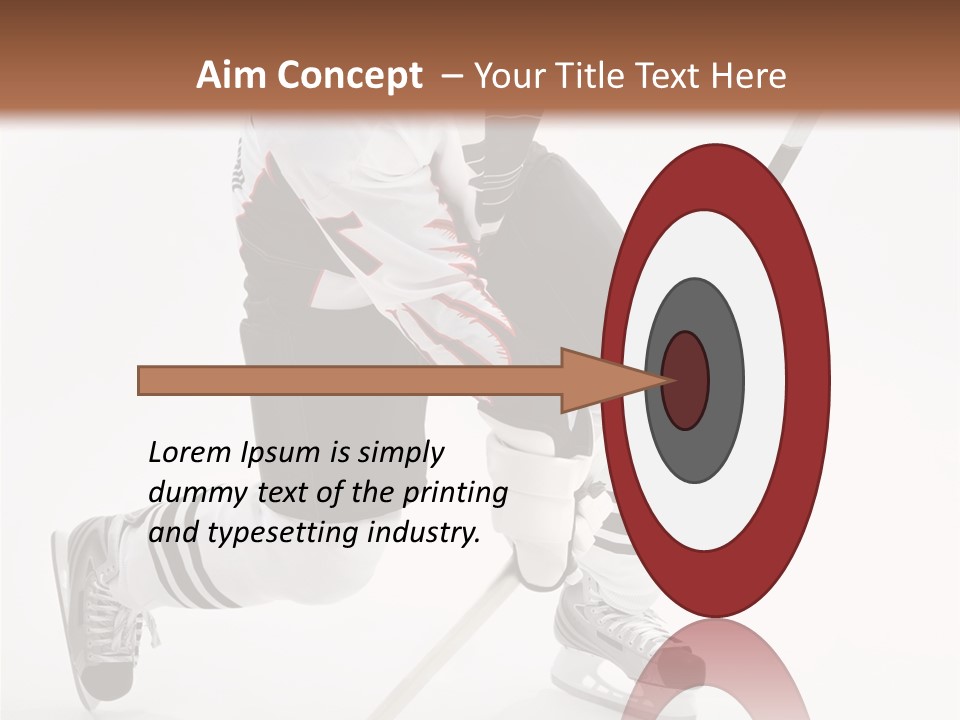 Aim Concept – Your Title Text Here

Lorem Ipsum is simply dummy text of the printing and typesetting industry.